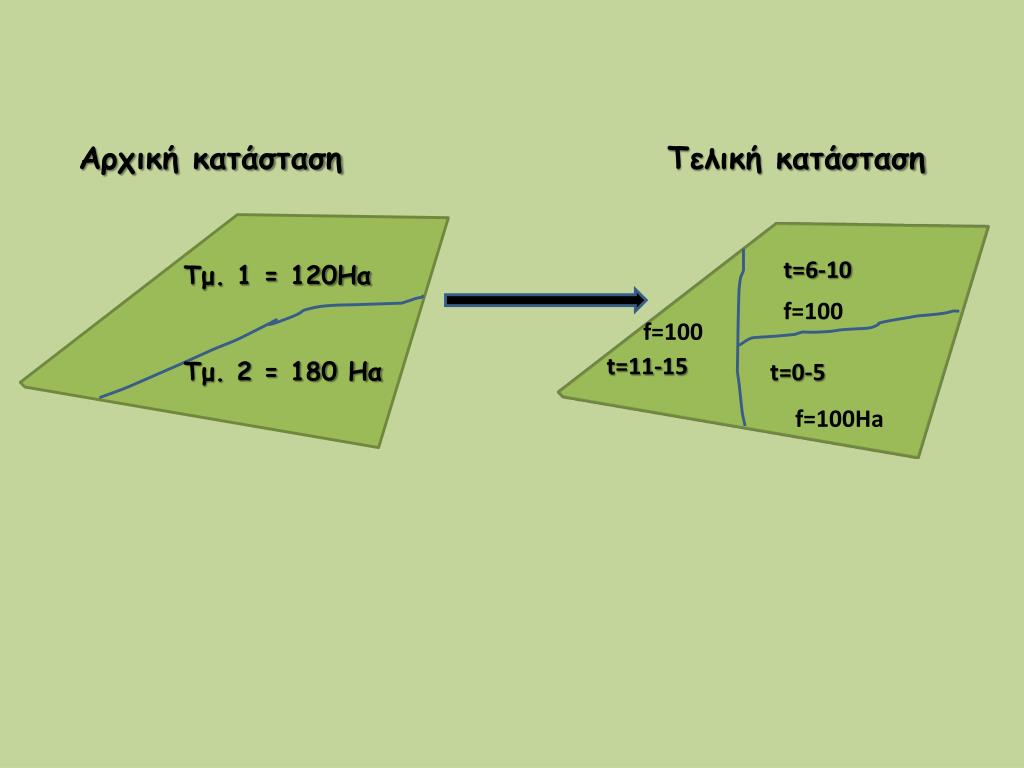 Αρχική κατάσταση

Τμ. 1 = 120Ηα

Τμ. 2 = 180 Ηα

Τελική κατάσταση

t=6-10

f=100

f=100

t=11-15

t=0-5

f=100Ha